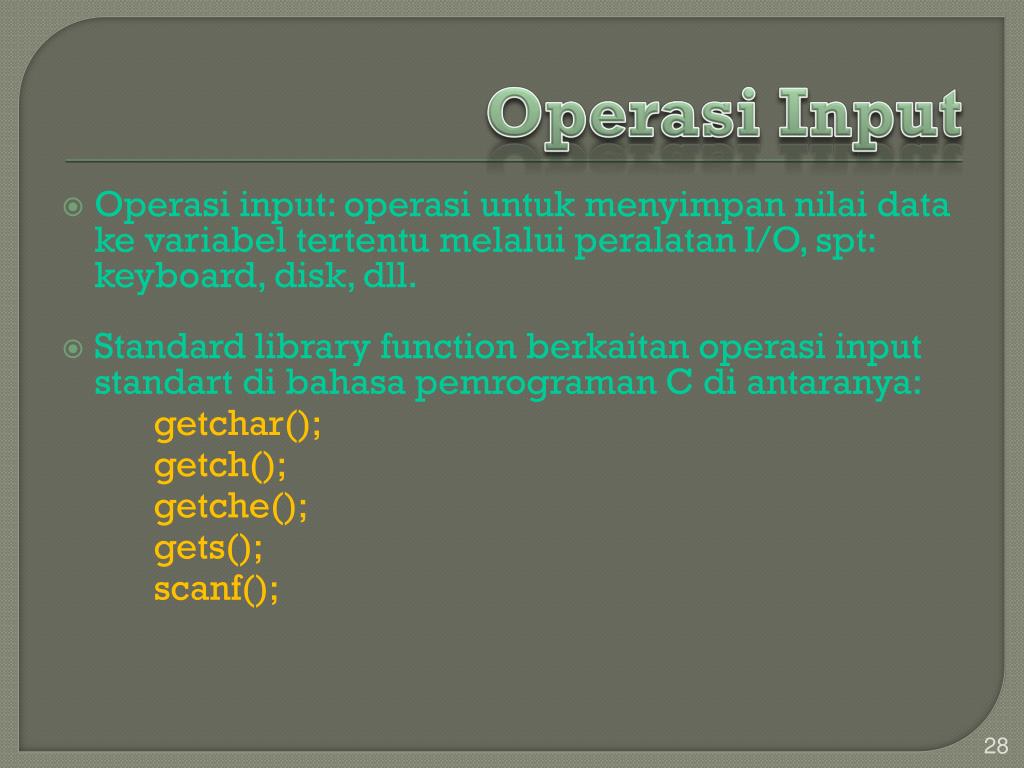 Operasi Input

Operasi input: operasi untuk menyimpan nilai data ke variabel tertentu melalui peralatan I/O, spt: keyboard, disk, dll.

Standard library function berkaitan operasi input standart di bahasa pemrograman C di antaranya:
getchar();
getch();
getche();
gets();
scanf();

28